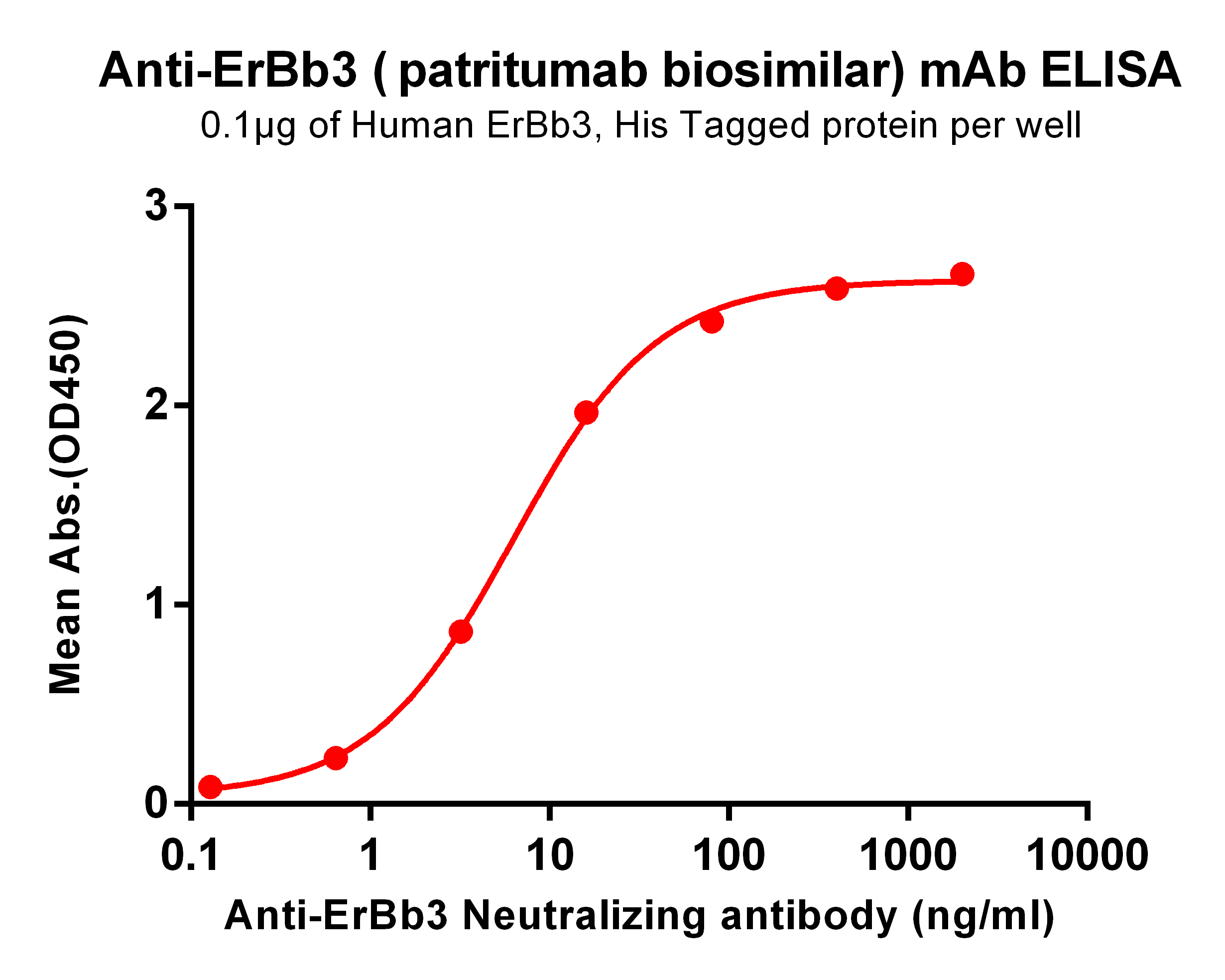 Anti-ErBb3 ( patritumab biosimilar) mAb ELISA
0.1μg of Human ErBb3, His Tagged protein per well

Mean Abs.(OD450)

3
2
1
0

0.1
1
10
100
1000
10000

Anti-ErBb3 Neutralizing antibody (ng/ml)